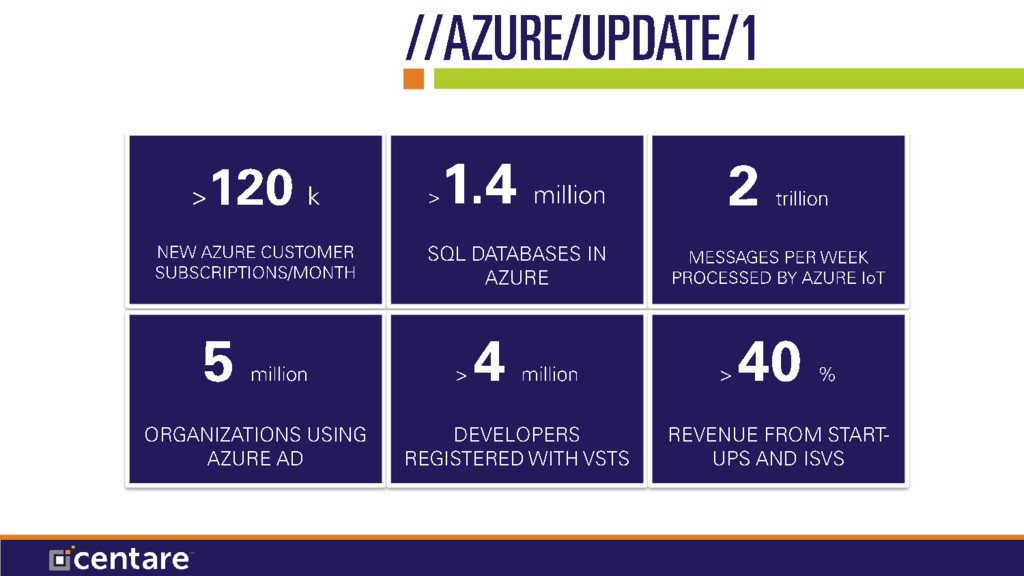 //AZURE/UPDATE/1

>120 k

NEW AZURE CUSTOMER SUBSCRIPTIONS/MONTH

>1.4 million

SQL DATABASES IN AZURE

2 trillion

MESSAGES PER WEEK PROCESSED BY AZURE IoT

5 million

ORGANIZATIONS USING AZURE AD

>4 million

DEVELOPERS REGISTERED WITH VSTS

>40 %

REVENUE FROM START-UPS AND ISVS

centare